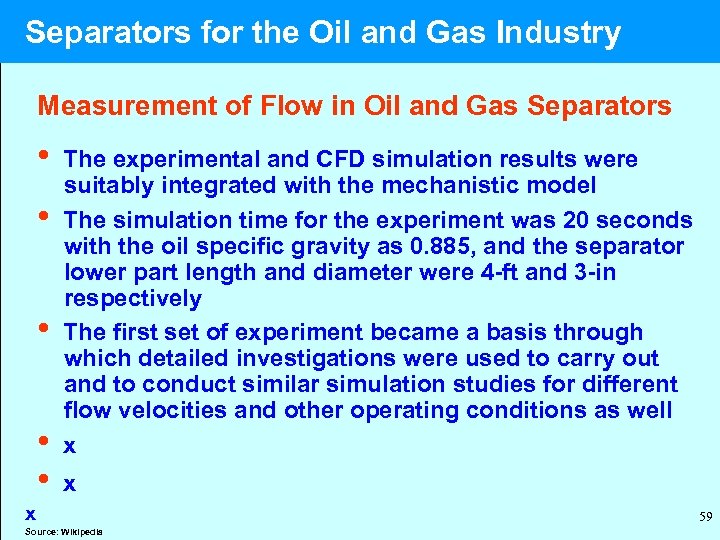 Separators for the Oil and Gas Industry

Measurement of Flow in Oil and Gas Separators

• The experimental and CFD simulation results were suitably integrated with the mechanistic model

• The simulation time for the experiment was 20 seconds with the oil specific gravity as 0.885, and the separator lower part length and diameter were 4-ft and 3-in respectively

• The first set of experiment became a basis through which detailed investigations were used to carry out and to conduct similar simulation studies for different flow velocities and other operating conditions as well

• x

• x

x

Source: Wikipedia

59